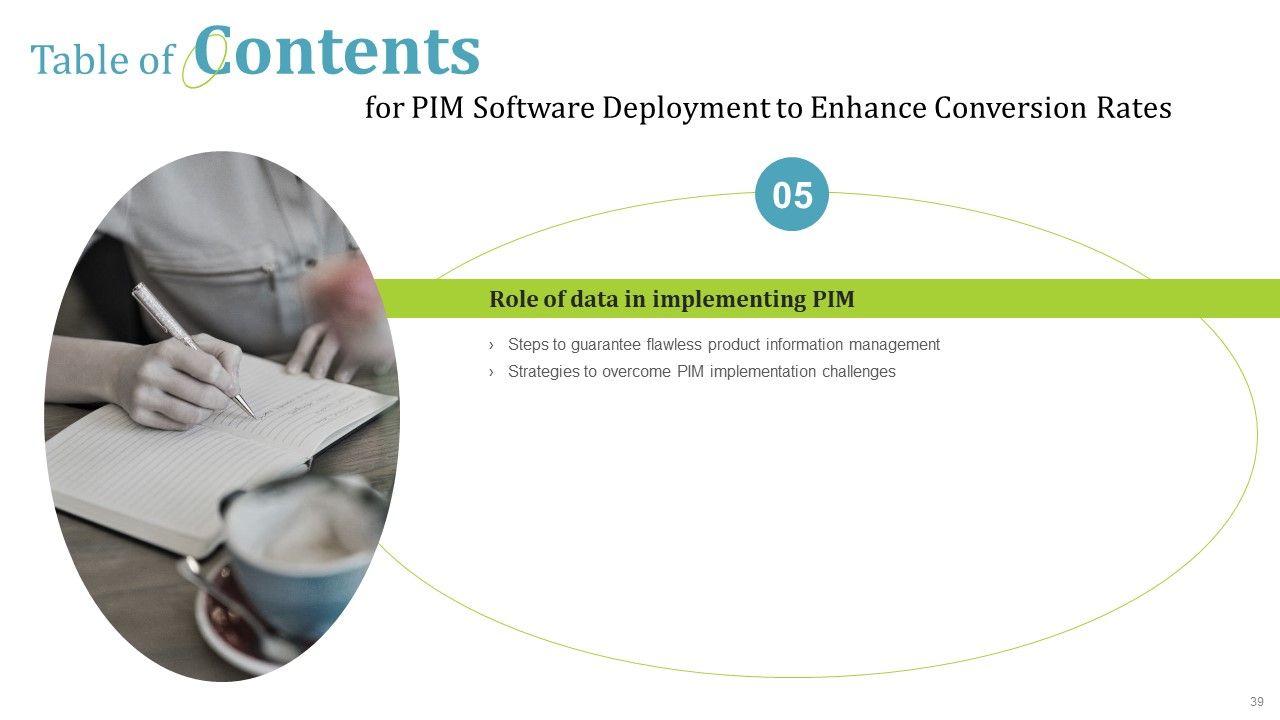 Table of Contents

for PIM Software Deployment to Enhance Conversion Rates

05

Role of data in implementing PIM

› Steps to guarantee flawless product information management

› Strategies to overcome PIM implementation challenges

39